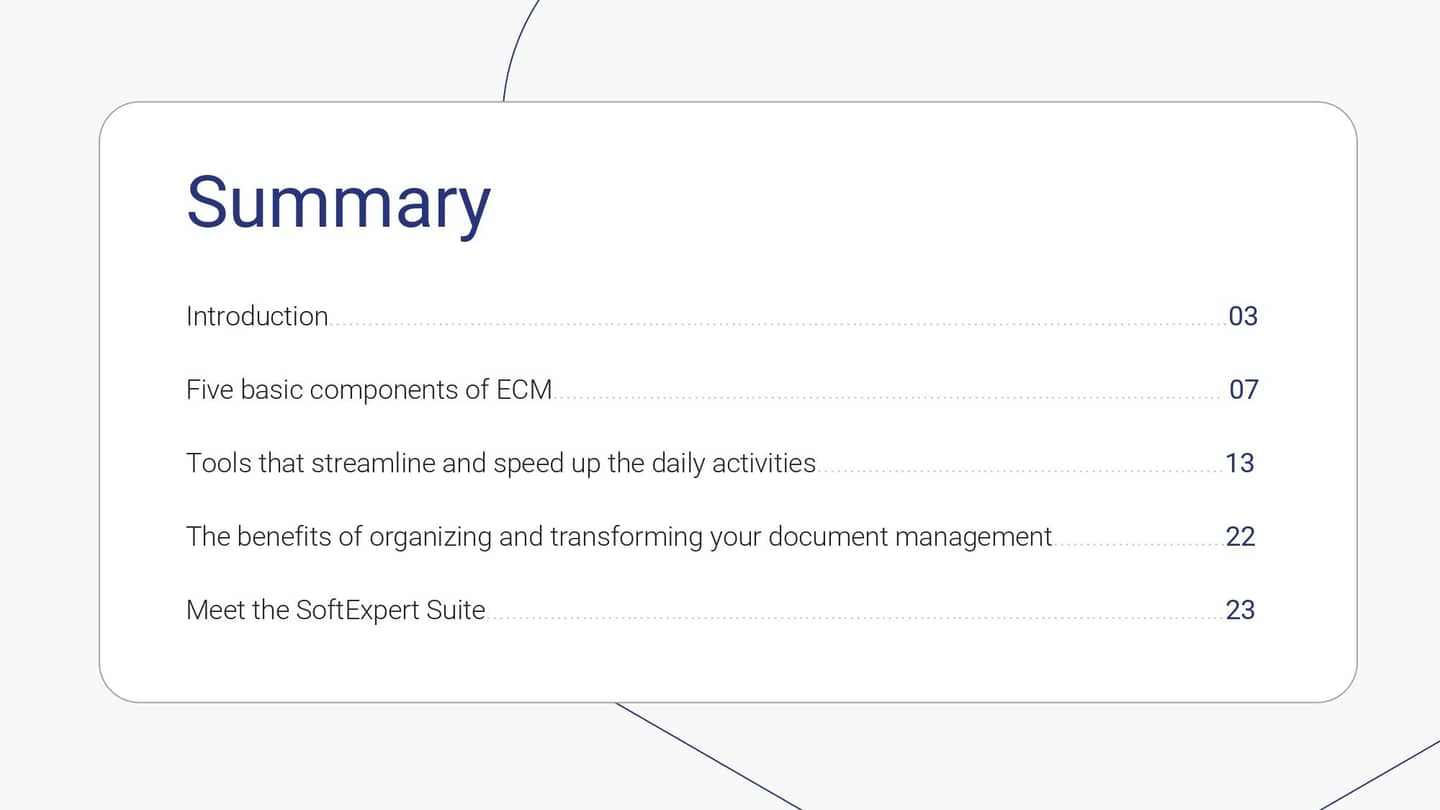 Summary

Introduction 03

Five basic components of ECM 07

Tools that streamline and speed up the daily activities 13

The benefits of organizing and transforming your document management 22

Meet the SoftExpert Suite 23